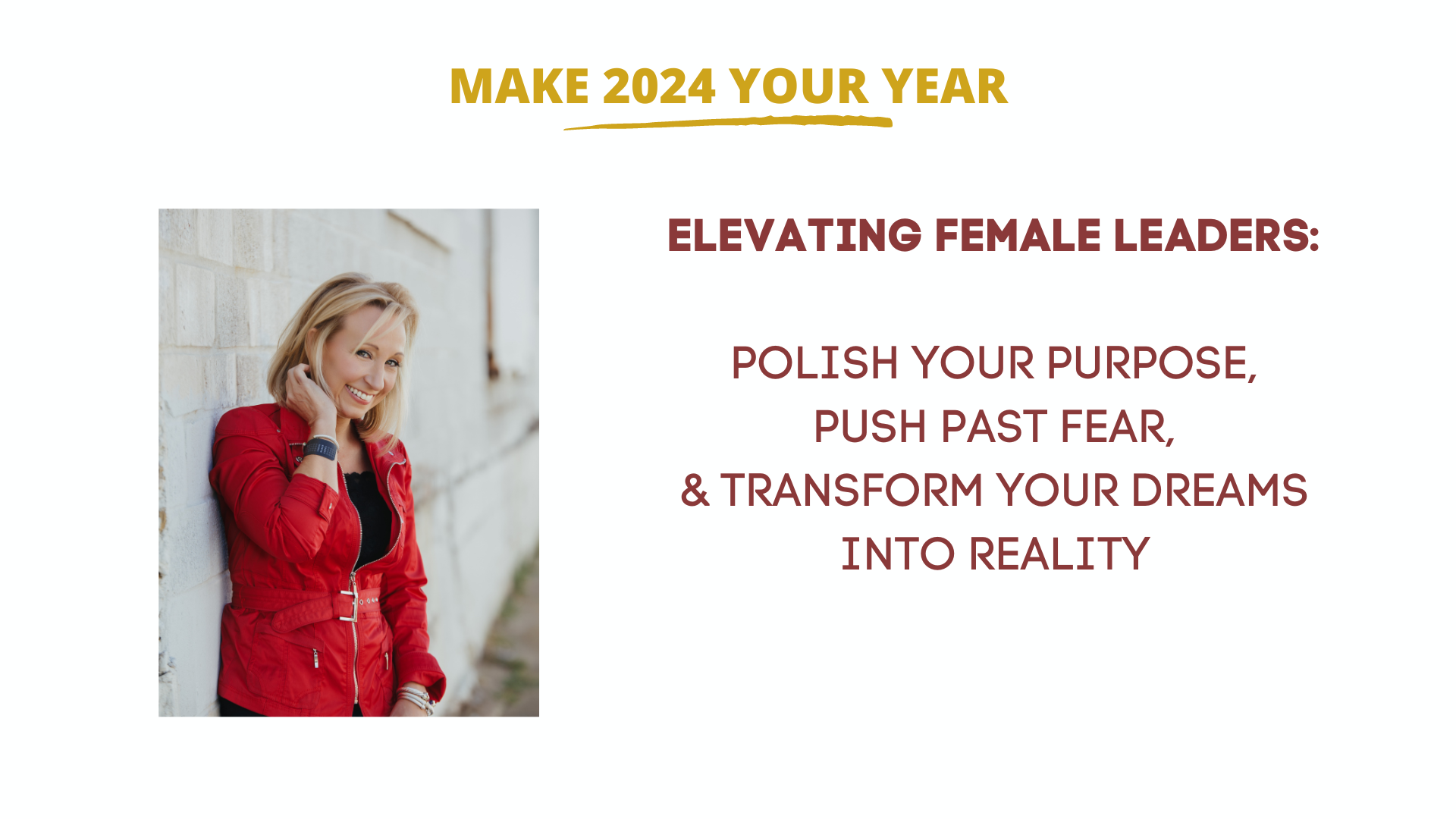 MAKE 2024 YOUR YEAR

ELEVATING FEMALE LEADERS:

POLISH YOUR PURPOSE,
PUSH PAST FEAR,
& TRANSFORM YOUR DREAMS
INTO REALITY